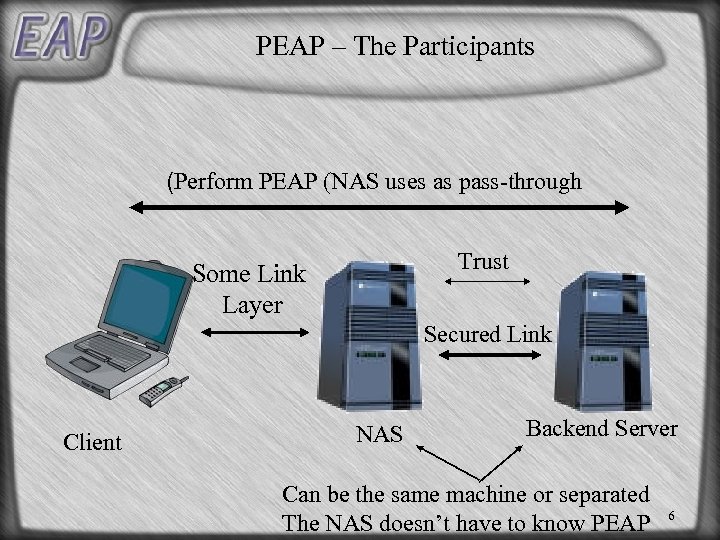 EAP

PEAP – The Participants

(Perform PEAP (NAS uses as pass-through

Some Link Layer

Trust

Secured Link

Client

NAS

Backend Server

Can be the same machine or separated
The NAS doesn't have to know PEAP

6